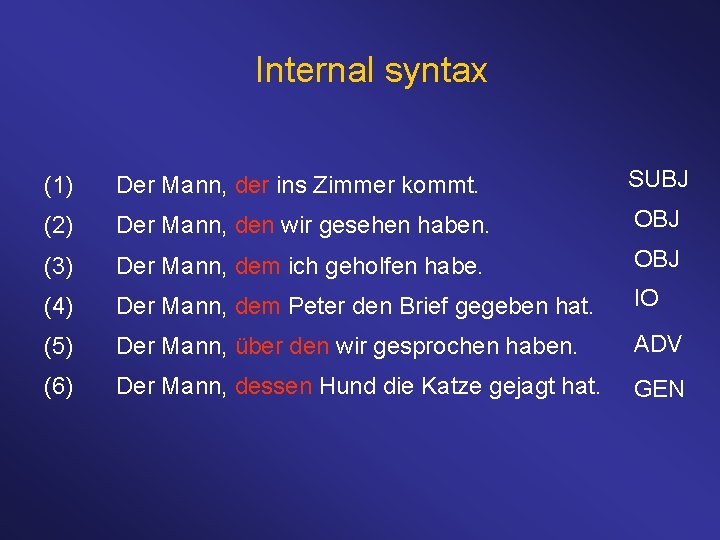 Internal syntax

(1) Der Mann, der ins Zimmer kommt. SUBJ

(2) Der Mann, den wir gesehen haben. OBJ

(3) Der Mann, dem ich geholfen habe. OBJ

(4) Der Mann, dem Peter den Brief gegeben hat. IO

(5) Der Mann, über den wir gesprochen haben. ADV

(6) Der Mann, dessen Hund die Katze gejagt hat. GEN